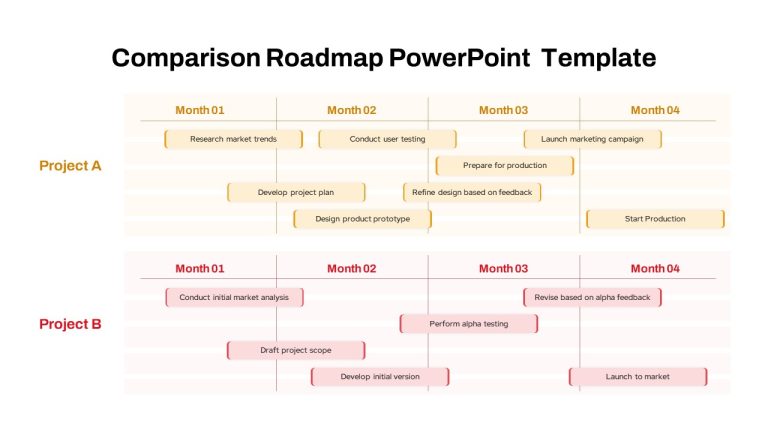 Comparison Roadmap PowerPoint Template

Project A

Month 01

Month 02

Month 03

Month 04

Research market trends

Conduct user testing

Launch marketing campaign

Prepare for production

Develop project plan

Refine design based on feedback

Design product prototype

Start Production

Project B

Month 01

Month 02

Month 03

Month 04

Conduct initial market analysis

Revise based on alpha feedback

Perform alpha testing

Draft project scope

Develop initial version

Launch to market